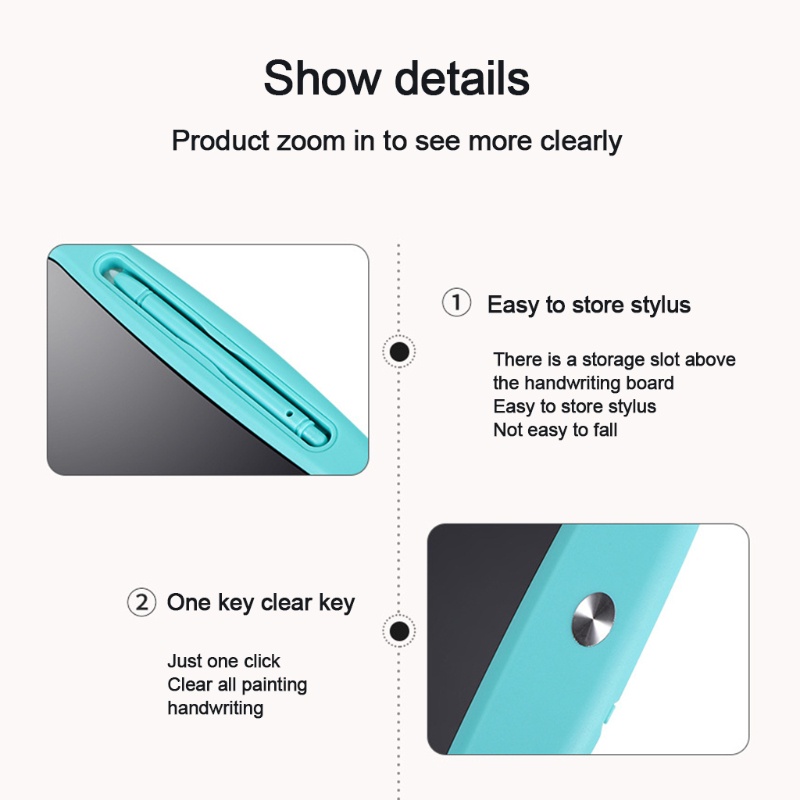 Show details

Product zoom in to see more clearly

① Easy to store stylus

There is a storage slot above the handwriting board
Easy to store stylus
Not easy to fall

② One key clear key

Just one click
Clear all painting handwriting